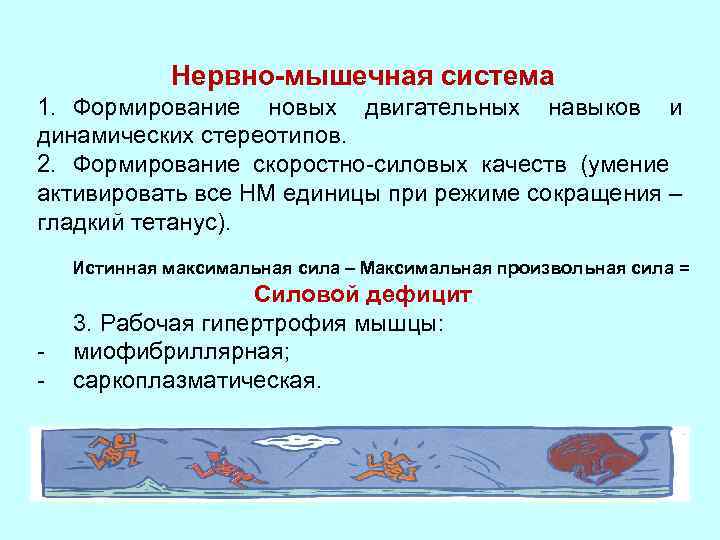 Нервно-мышечная система

1. Формирование новых двигательных навыков и динамических стереотипов.

2. Формирование скоростно-силовых качеств (умение активировать все НМ единицы при режиме сокращения – гладкий тетанус).

Истинная максимальная сила – Максимальная произвольная сила = Силовой дефицит

3. Рабочая гипертрофия мышцы:
- миофибриллярная;
- саркоплазматическая.